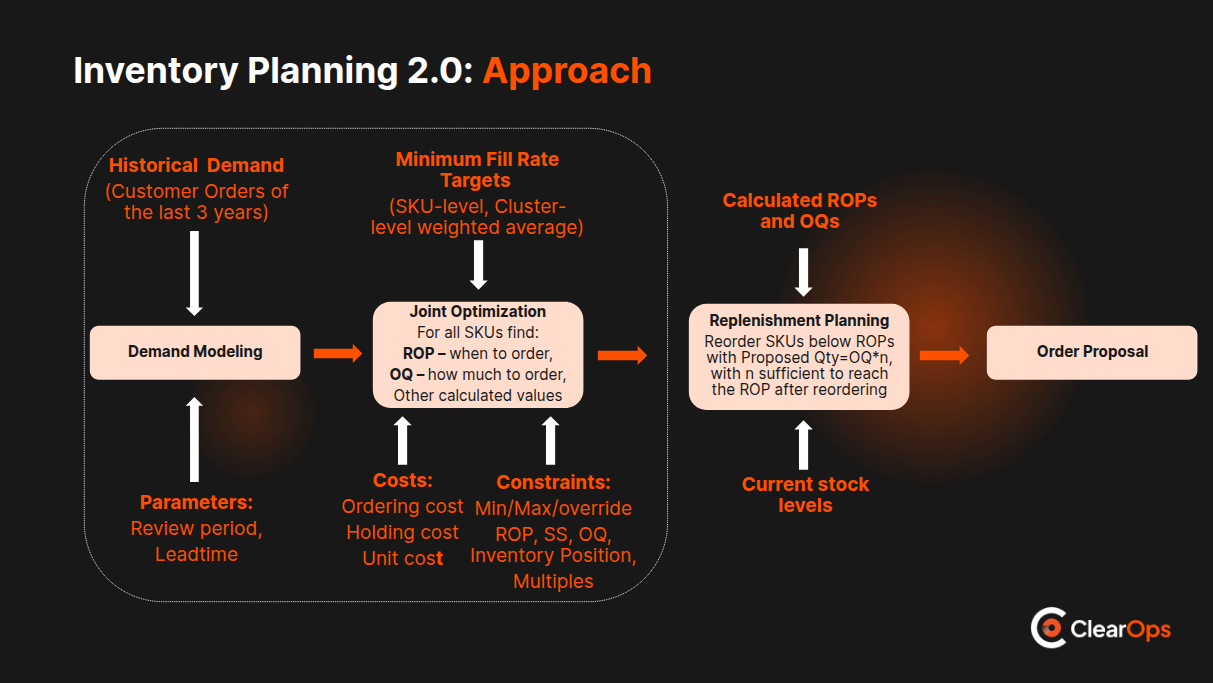 Inventory Planning 2.0: Approach

Historical Demand
(Customer Orders of the last 3 years)

Demand Modeling

Parameters:
Review period,
Leadtime

Minimum Fill Rate Targets
(SKU-level, Cluster-level weighted average)

Joint Optimization
For all SKUs find:
ROP – when to order,
OQ – how much to order,
Other calculated values

Costs:
Ordering cost
Holding cost
Unit cost

Constraints:
Min/Max/override
ROP, SS, OQ,
Inventory Position,
Multiples

Calculated ROPs and OQs

Replenishment Planning
Reorder SKUs below ROPs with Proposed Qty=OQ*n, with n sufficient to reach the ROP after reordering

Current stock levels

Order Proposal

ClearOps